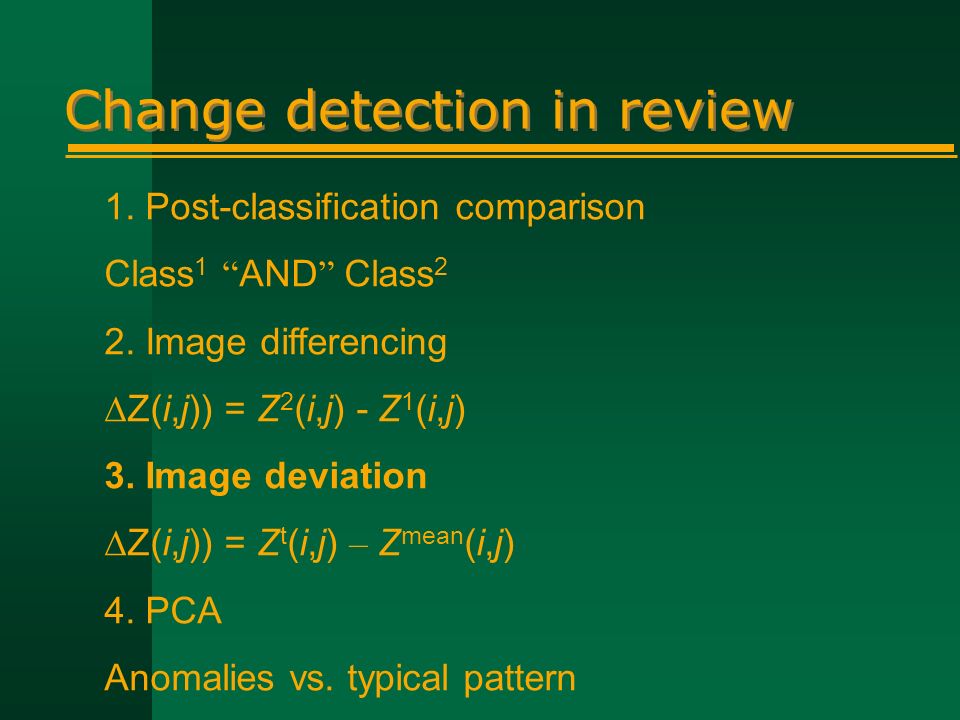 Change detection in review

1. Post-classification comparison

Class$^1$ “AND” Class$^2$

2. Image differencing

$\Delta Z(i,j)) = Z^2(i,j) - Z^1(i,j)$

3. Image deviation

$\Delta Z(i,j)) = Z^t(i,j) - Z^{mean}(i,j)$

4. PCA

Anomalies vs. typical pattern